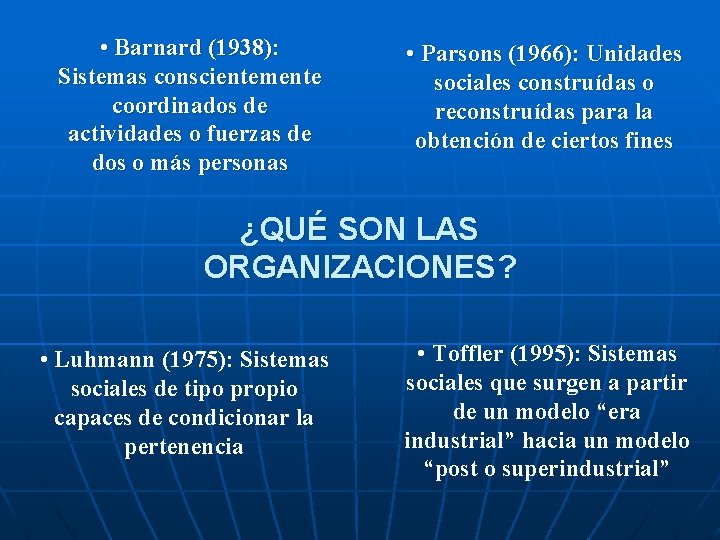 • Barnard (1938): Sistemas conscientemente coordinados de actividades o fuerzas de dos o más personas

• Parsons (1966): Unidades sociales construídas o reconstruídas para la obtención de ciertos fines

¿QUÉ SON LAS ORGANIZACIONES?

• Luhmann (1975): Sistemas sociales de tipo propio capaces de condicionar la pertenencia

• Toffler (1995): Sistemas sociales que surgen a partir de un modelo “era industrial” hacia un modelo “post o superindustrial”